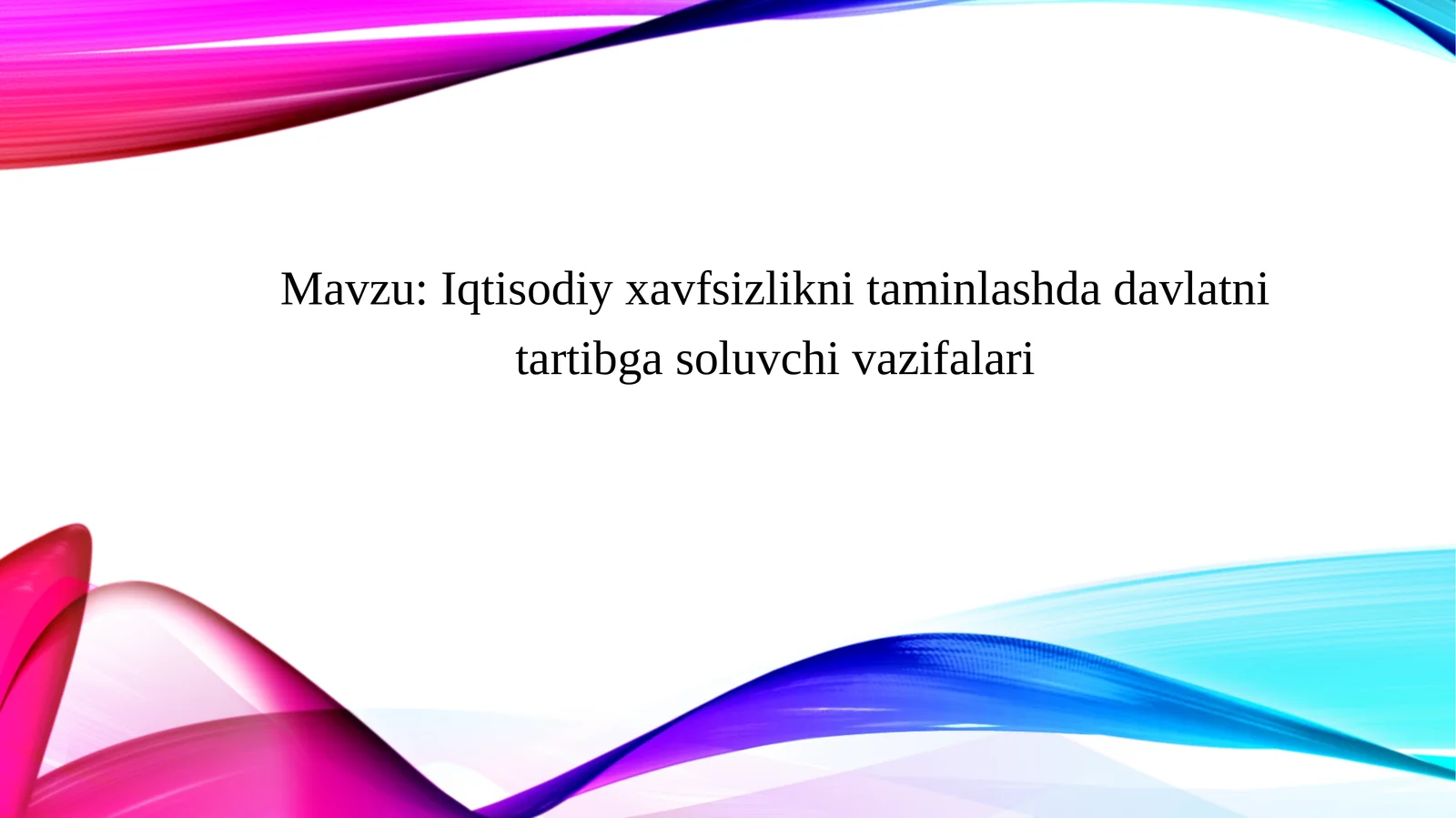 Mavzu: Iqtisodiy xavfsizlikni taminlashda davlatni tartibga soluvchi vazifalari